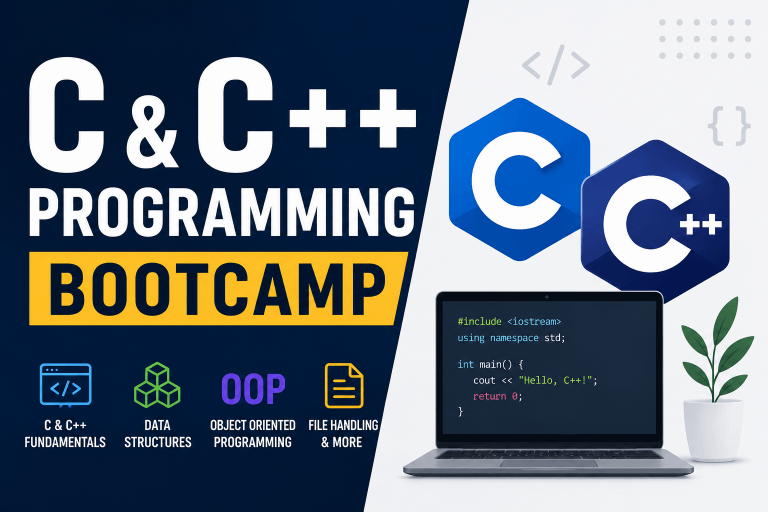 C & C++
PROGRAMMING
BOOTCAMP

</>
C & C++ FUNDAMENTALS

DATA STRUCTURES

OOP
OBJECT ORIENTED PROGRAMMING

FILE HANDLING & MORE

</>

{}

C

C++

#include <iostream>
using namespace std;

int main() {
    cout << "Hello, C++!";
    return 0;
}